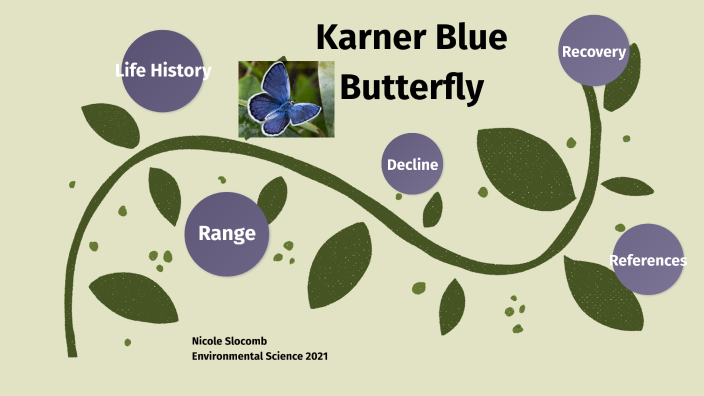 Karner Blue Butterfly

Life History

Recovery

Decline

Range

References

Nicole Slocomb
Environmental Science 2021